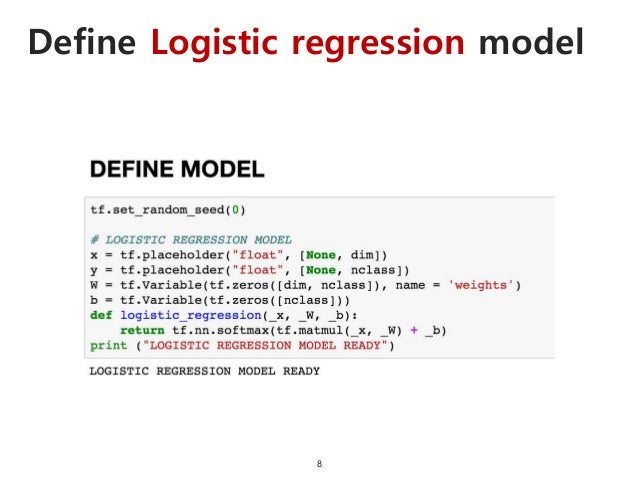 Define Logistic regression model

DEFINE MODEL

tf.set_random_seed(0)

# LOGISTIC REGRESSION MODEL
x = tf.placeholder("float", [None, dim])
y = tf.placeholder("float", [None, nclass])
W = tf.Variable(tf.zeros([dim, nclass]), name = 'weights')
b = tf.Variable(tf.zeros([nclass]))
def logistic_regression(_x, _W, _b):
    return tf.nn.softmax(tf.matmul(_x, _W) + _b)
print ("LOGISTIC REGRESSION MODEL READY")

LOGISTIC REGRESSION MODEL READY

8